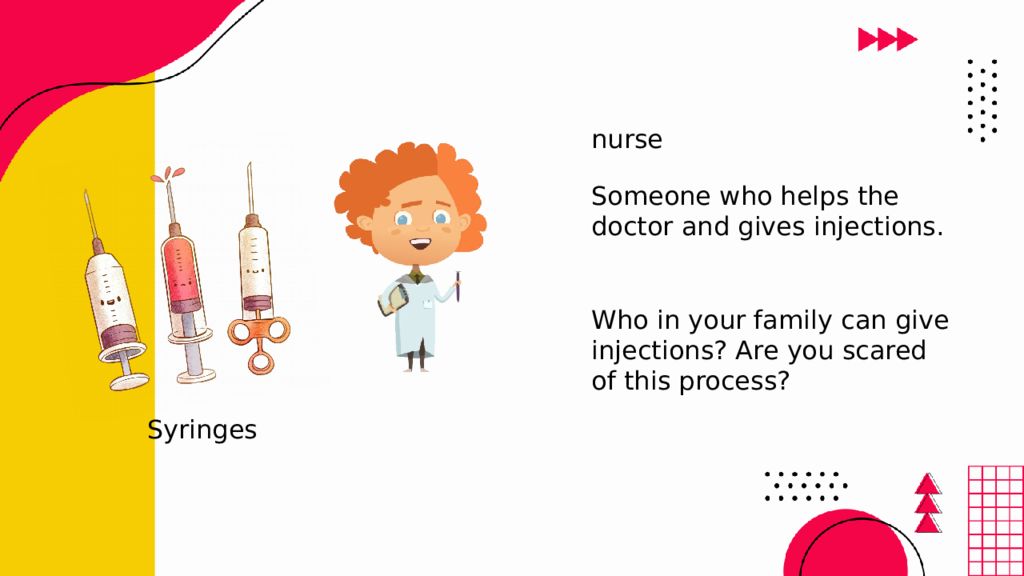 nurse

Someone who helps the doctor and gives injections.

Who in your family can give injections? Are you scared of this process?

Syringes